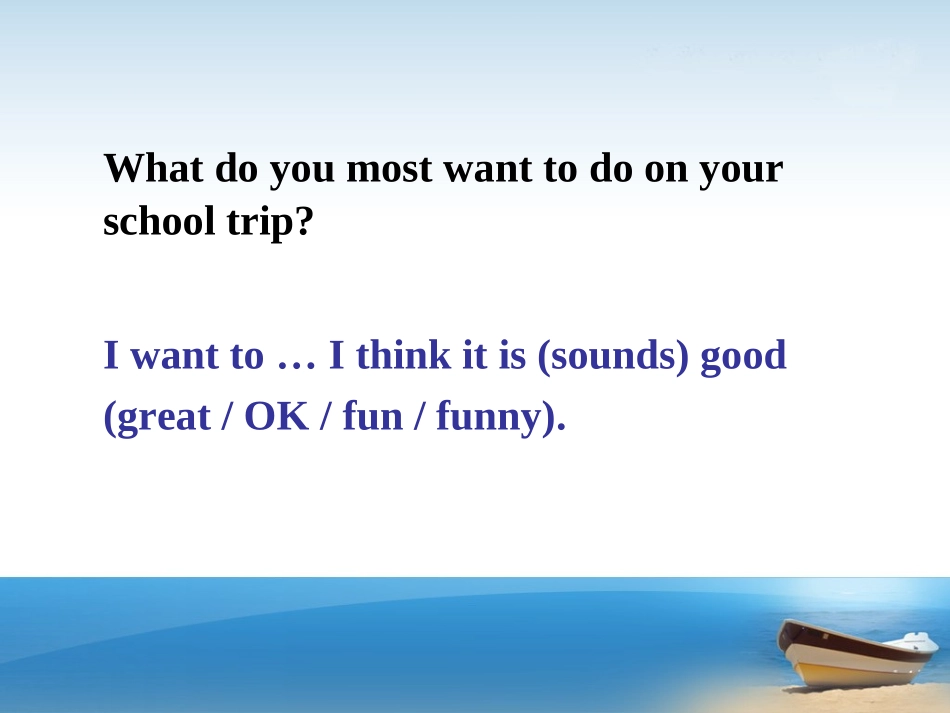 What do you most want to do on your school trip?

I want to … I think it is (sounds) good (great / OK / fun / funny).